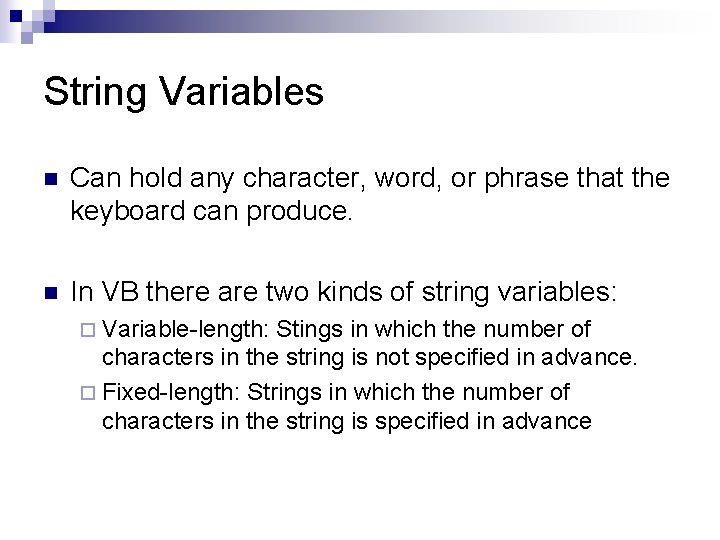 String Variables

Can hold any character, word, or phrase that the keyboard can produce.

In VB there are two kinds of string variables:

Variable-length: Stings in which the number of characters in the string is not specified in advance.

Fixed-length: Strings in which the number of characters in the string is specified in advance